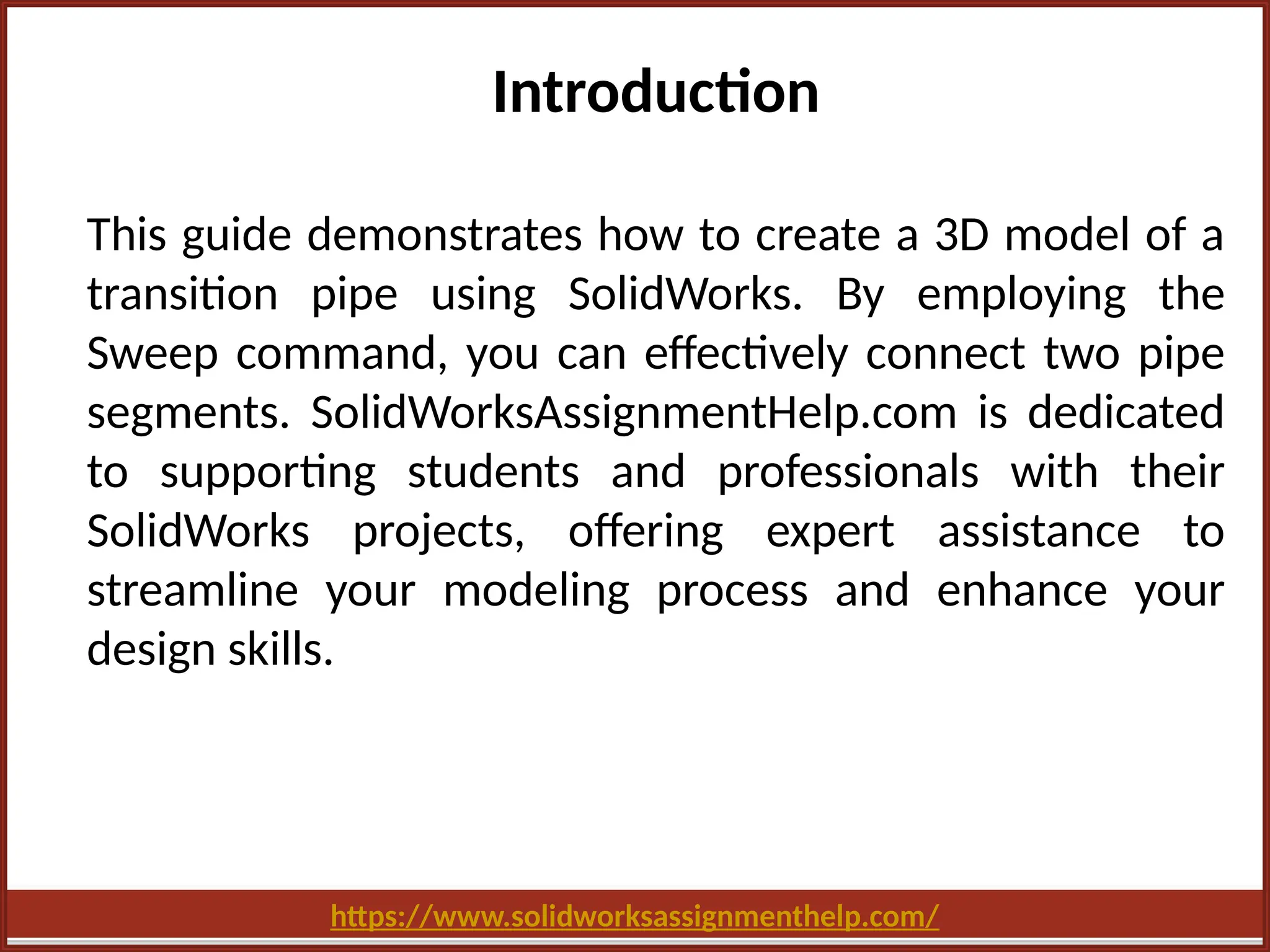 Introduction

This guide demonstrates how to create a 3D model of a transition pipe using SolidWorks. By employing the Sweep command, you can effectively connect two pipe segments. SolidWorksAssignmentHelp.com is dedicated to supporting students and professionals with their SolidWorks projects, offering expert assistance to streamline your modeling process and enhance your design skills.

https://www.solidworksassignmenthelp.com/